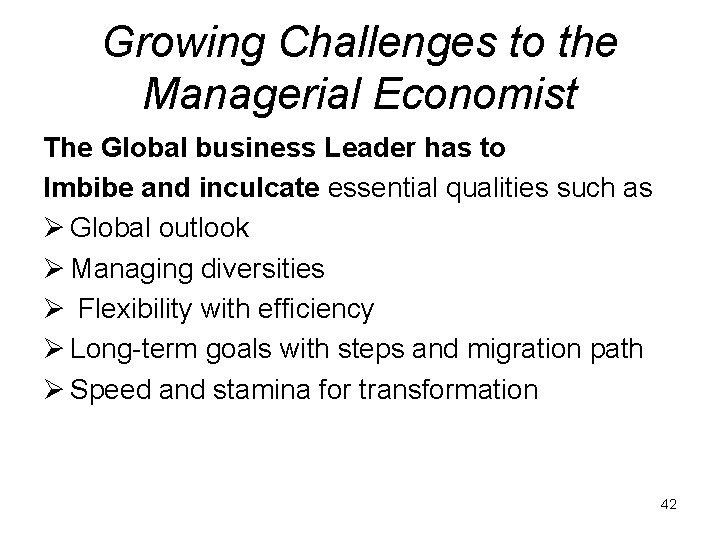 Growing Challenges to the Managerial Economist

The Global business Leader has to Imbibe and inculcate essential qualities such as

➢ Global outlook
➢ Managing diversities
➢ Flexibility with efficiency
➢ Long-term goals with steps and migration path
➢ Speed and stamina for transformation

42